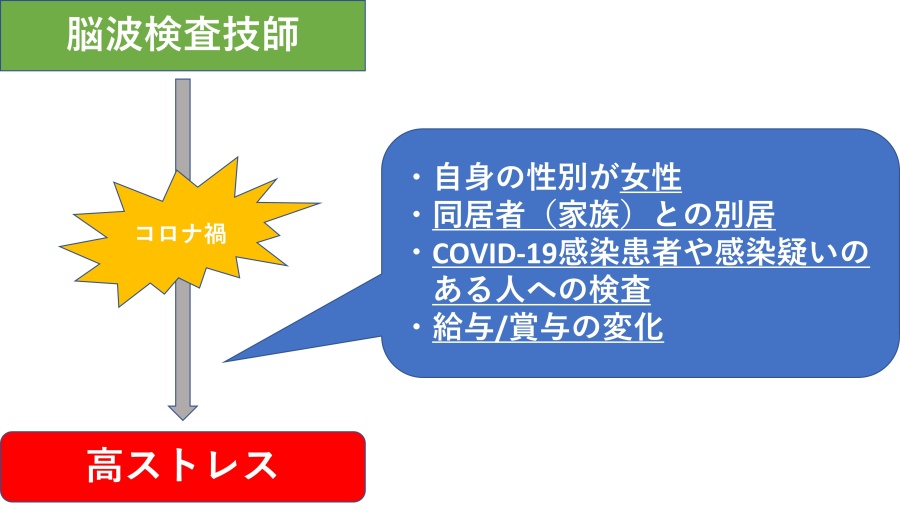 脳波検査技師

コロナ禍

・自身の性別が女性
・同居者（家族）との別居
・COVID-19感染患者や感染疑いのある人への検査
・給与/賞与の変化

高ストレス